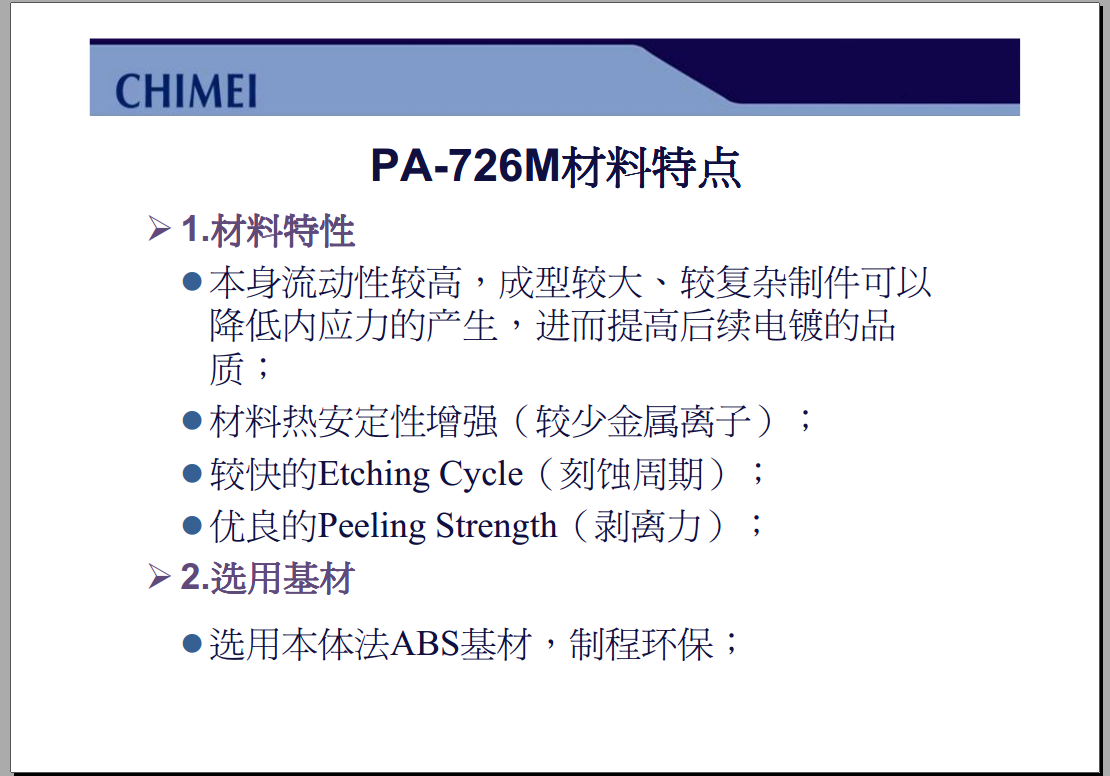 CHIMEI

PA-726M材料特点

➢ 1.材料特性

● 本身流动性较高，成型较大、较复杂制件可以降低内应力的产生，进而提高后续电镀的品质；

● 材料热安定性增强（较少金属离子）；

● 较快的Etching Cycle（刻蚀周期）；

● 优良的Peeling Strength（剥离力）；

➢ 2.选用基材

● 选用本体法ABS基材，制程环保；